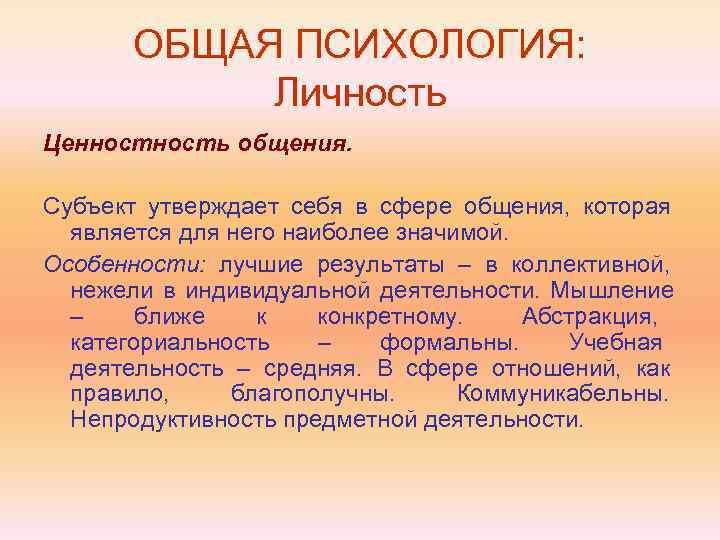 ОБЩАЯ ПСИХОЛОГИЯ:
Личность

Ценностность общения.

Субъект утверждает себя в сфере общения, которая является для него наиболее значимой.

Особенности: лучшие результаты – в коллективной, нежели в индивидуальной деятельности. Мышление – ближе к конкретному. Абстракция, категориальность – формальны. Учебная деятельность – средняя. В сфере отношений, как правило, благополучны. Коммуникабельны. Непродуктивность предметной деятельности.